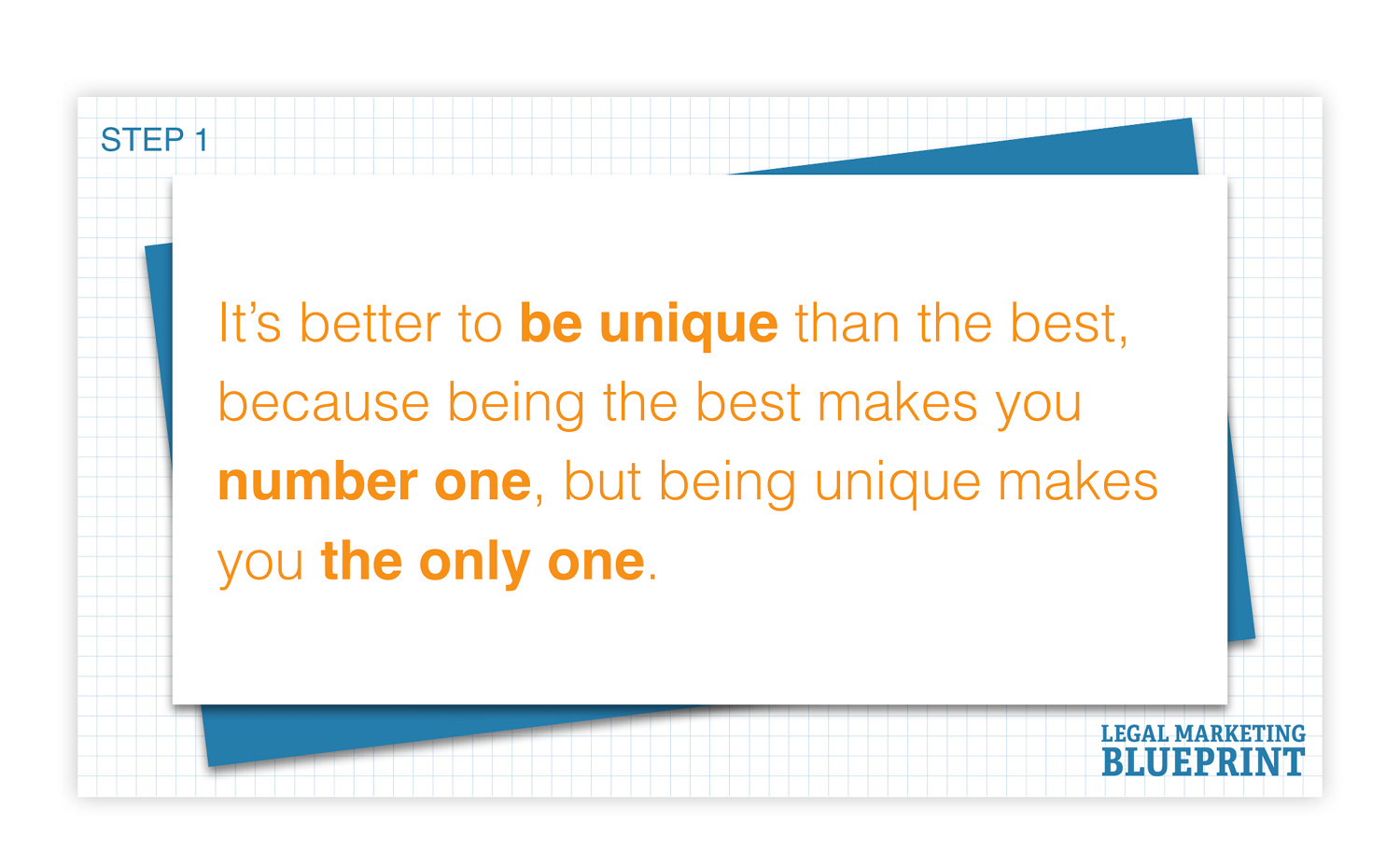 STEP 1

It's better to be unique than the best, because being the best makes you number one, but being unique makes you the only one.

LEGAL MARKETING
BLUEPRINT